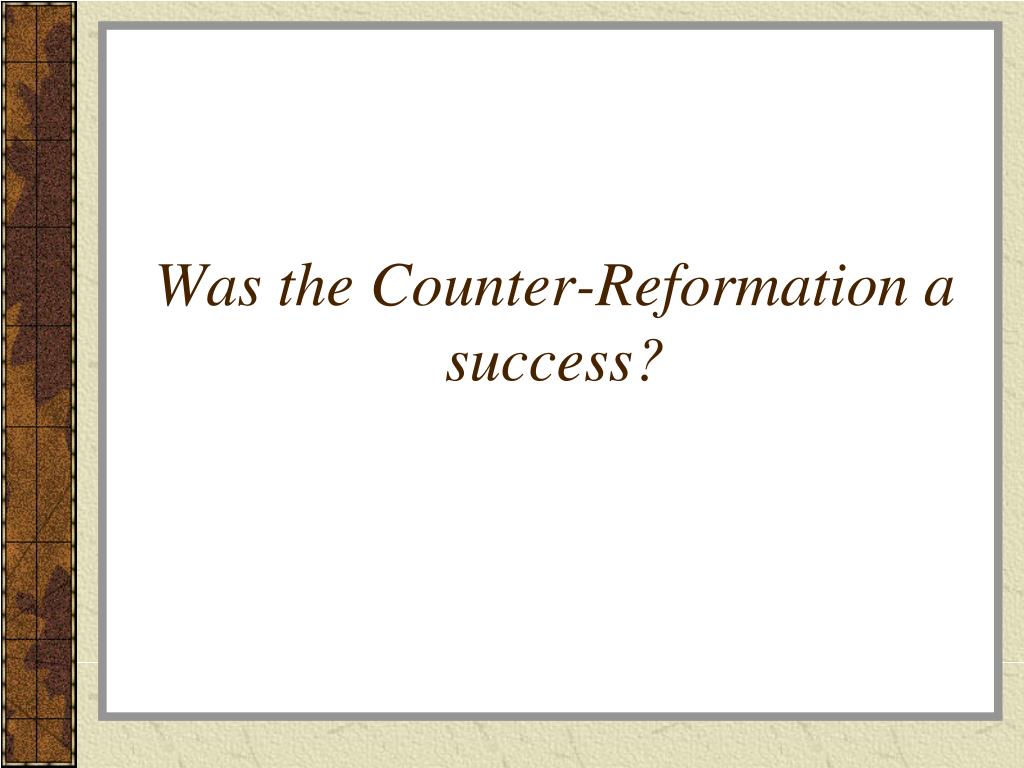 Was the Counter-Reformation a success?